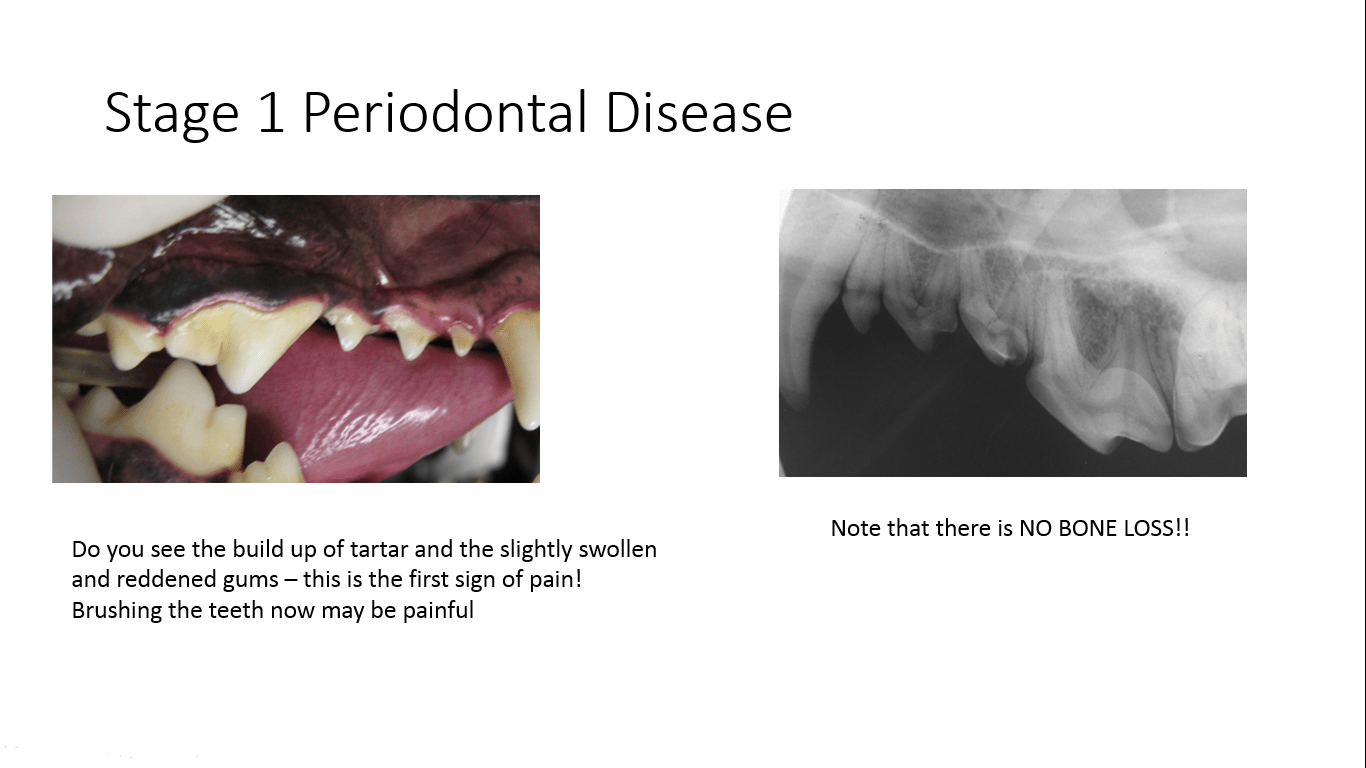 Stage 1 Periodontal Disease

Do you see the build up of tartar and the slightly swollen and reddened gums – this is the first sign of pain! Brushing the teeth now may be painful

Note that there is NO BONE LOSS!!